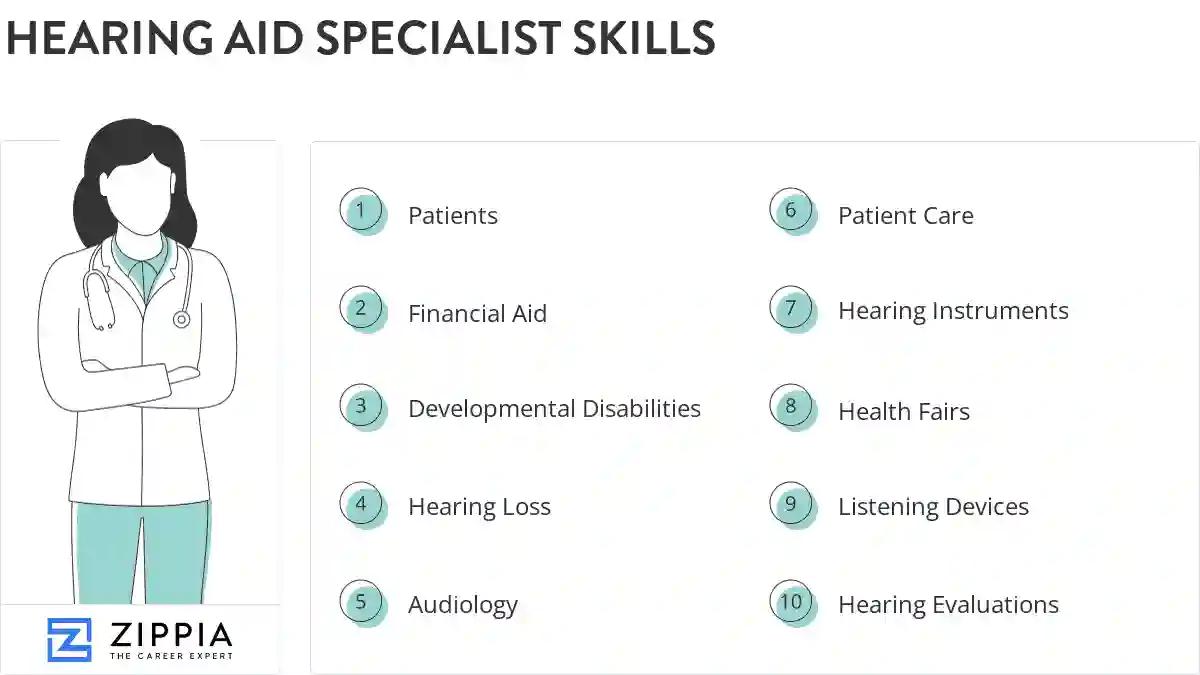 HEARING AID SPECIALIST SKILLS

1 Patients

2 Financial Aid

3 Developmental Disabilities

4 Hearing Loss

5 Audiology

6 Patient Care

7 Hearing Instruments

8 Health Fairs

9 Listening Devices

10 Hearing Evaluations

ZIPPIA
THE CAREER EXPERT